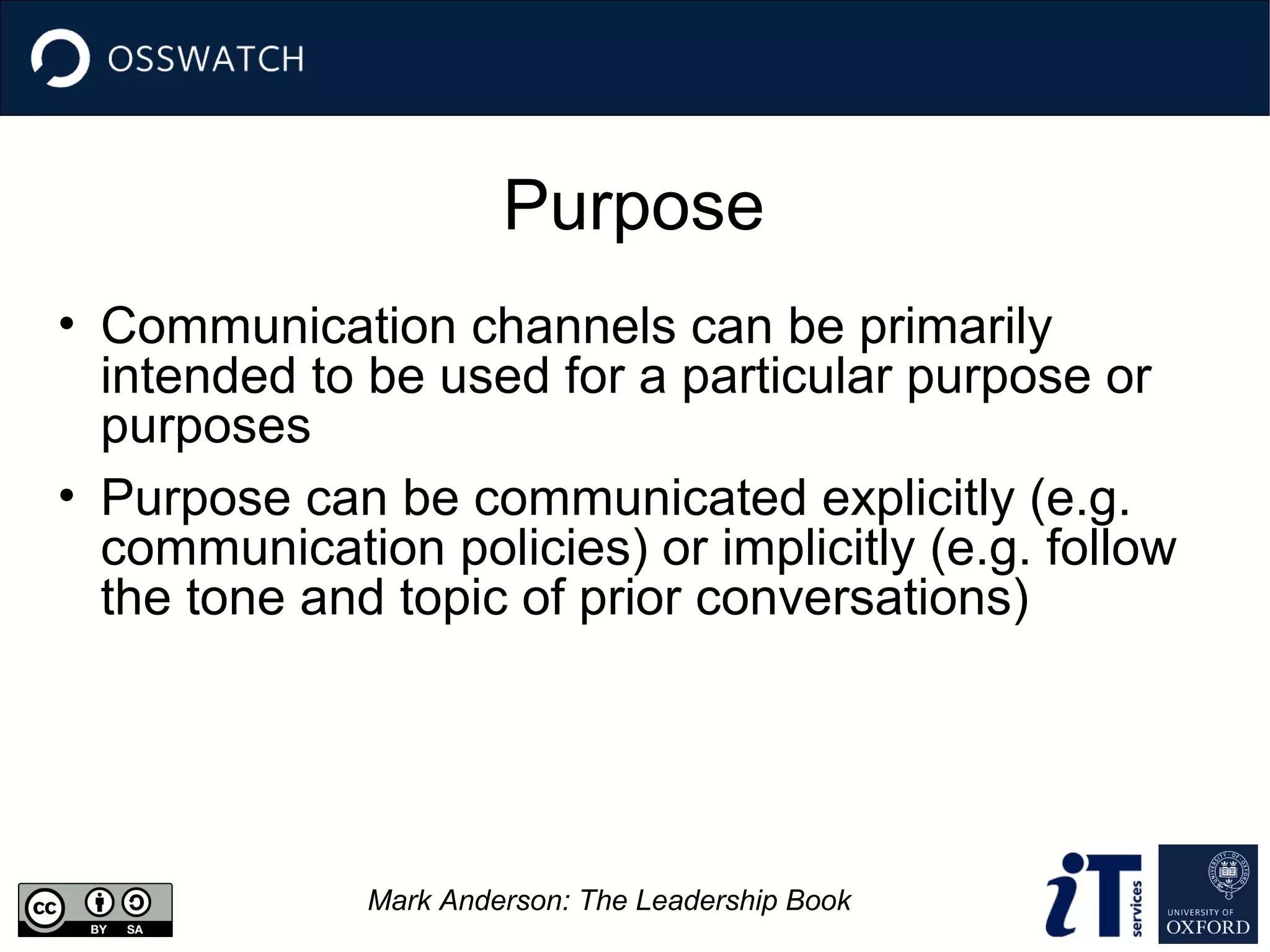 OSSWATCH

Purpose

• Communication channels can be primarily intended to be used for a particular purpose or purposes

• Purpose can be communicated explicitly (e.g. communication policies) or implicitly (e.g. follow the tone and topic of prior conversations)

cc BY SA

Mark Anderson: The Leadership Book

iT services

UNIVERSITY OF OXFORD